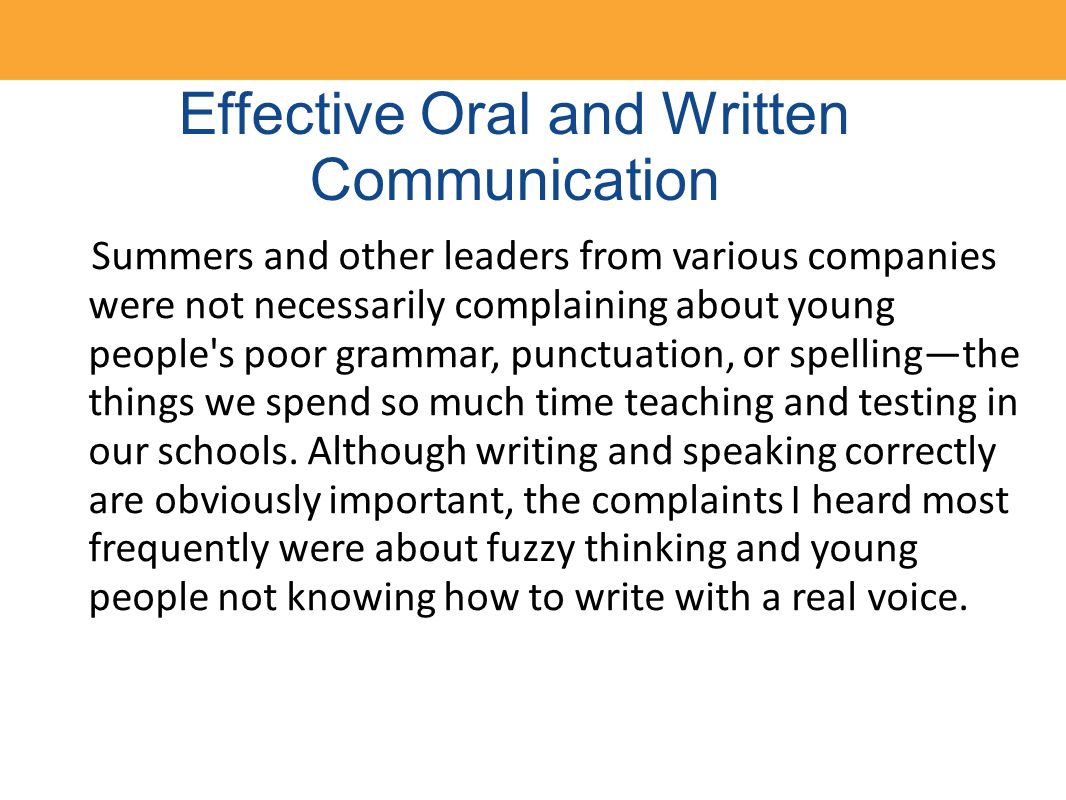 Effective Oral and Written Communication

Summers and other leaders from various companies were not necessarily complaining about young people's poor grammar, punctuation, or spelling—the things we spend so much time teaching and testing in our schools. Although writing and speaking correctly are obviously important, the complaints I heard most frequently were about fuzzy thinking and young people not knowing how to write with a real voice.